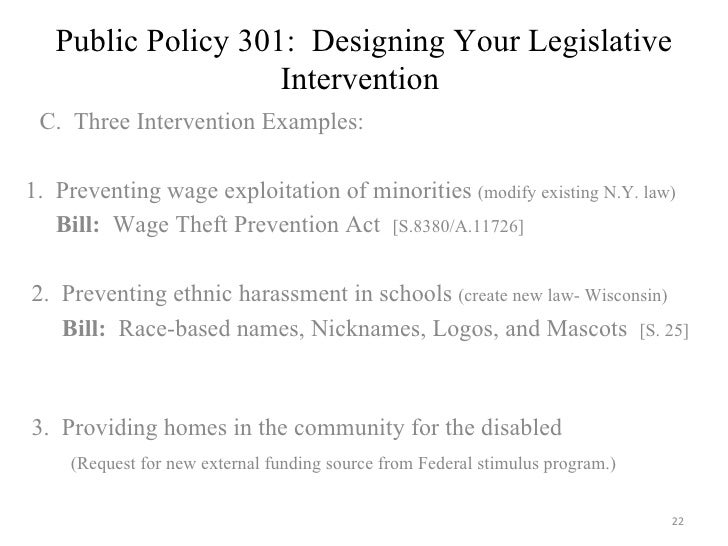 Public Policy 301: Designing Your Legislative Intervention

C. Three Intervention Examples:

1. Preventing wage exploitation of minorities (modify existing N.Y. law)
Bill: Wage Theft Prevention Act [S.8380/A.11726]

2. Preventing ethnic harassment in schools (create new law- Wisconsin)
Bill: Race-based names, Nicknames, Logos, and Mascots [S. 25]

3. Providing homes in the community for the disabled
(Request for new external funding source from Federal stimulus program.)

22